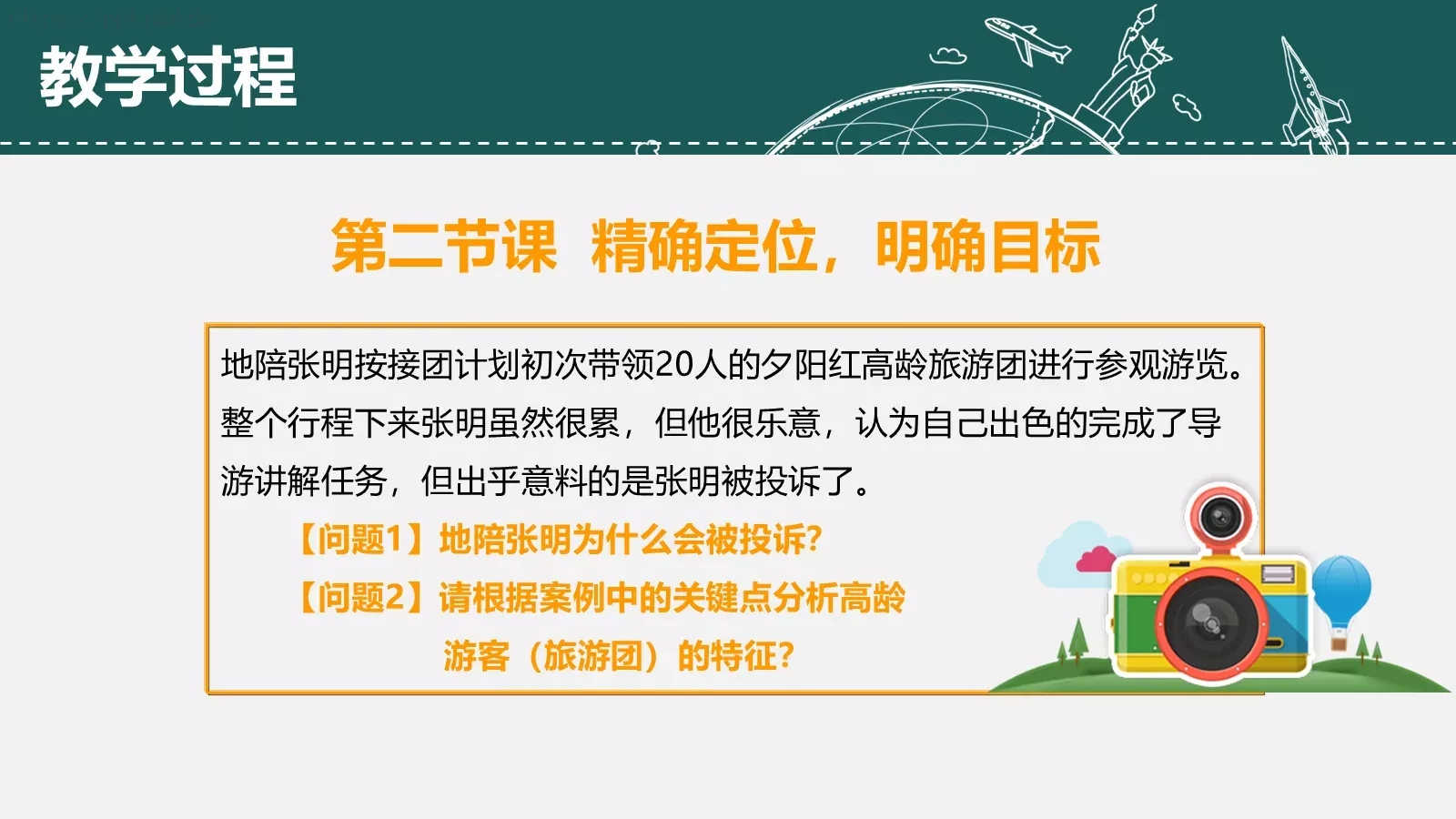 教学过程

第二节课 精确定位，明确目标

地陪张明按接团计划初次带领20人的夕阳红高龄旅游团进行参观游览。整个行程下来张明虽然很累，但他很乐意，认为自己出色的完成了导游讲解任务，但出乎意料的是张明被投诉了。

【问题1】地陪张明为什么会被投诉？

【问题2】请根据案例中的关键点分析高龄游客（旅游团）的特征？